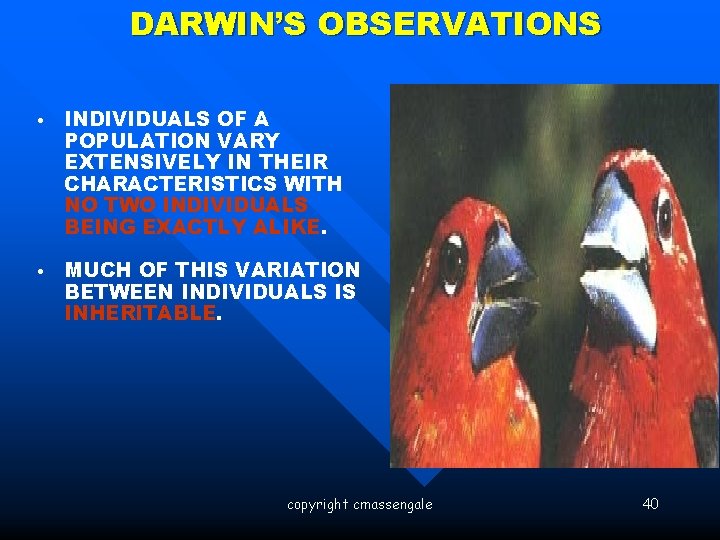 DARWIN'S OBSERVATIONS

• INDIVIDUALS OF A POPULATION VARY EXTENSIVELY IN THEIR CHARACTERISTICS WITH NO TWO INDIVIDUALS BEING EXACTLY ALIKE.

• MUCH OF THIS VARIATION BETWEEN INDIVIDUALS IS INHERITABLE.

copyright cmassengale

40